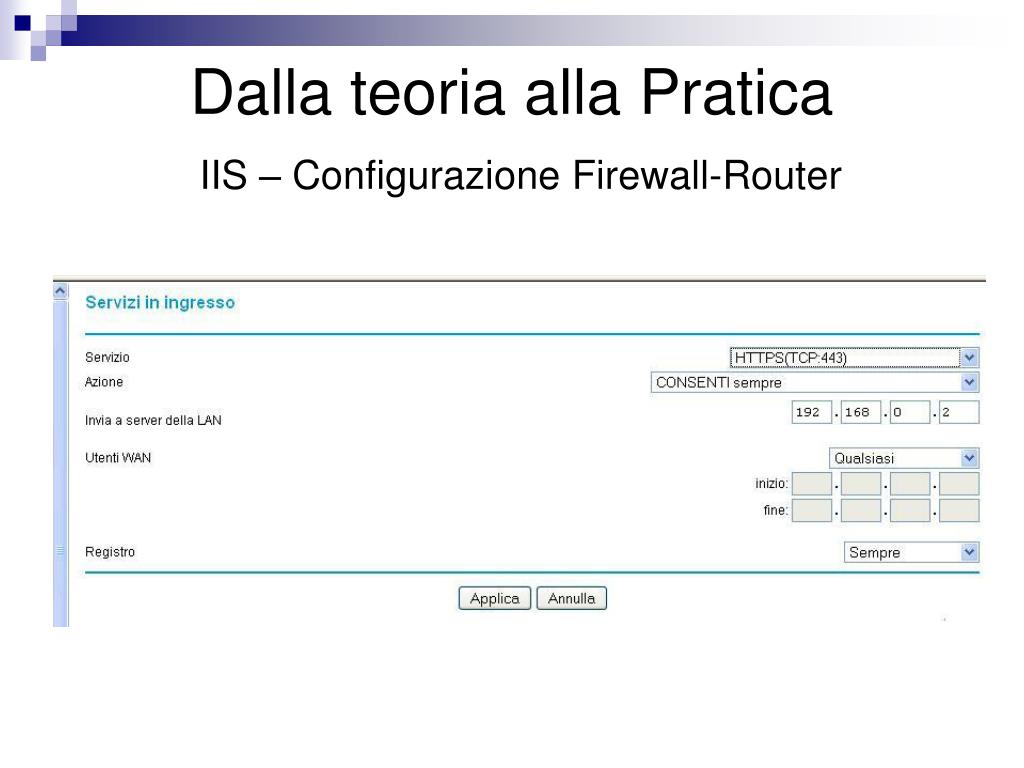 Dalla teoria alla Pratica

IIS – Configurazione Firewall-Router

Servizi in ingresso

Servizio HTTPS(TCP:443)
Azione CONSENTI sempre
Invia a server della LAN 192 . 168 . 0 . 2
Utenti WAN Qualsiasi
inizio: . . .
fine: . . .
Registro Sempre

Applica Annulla